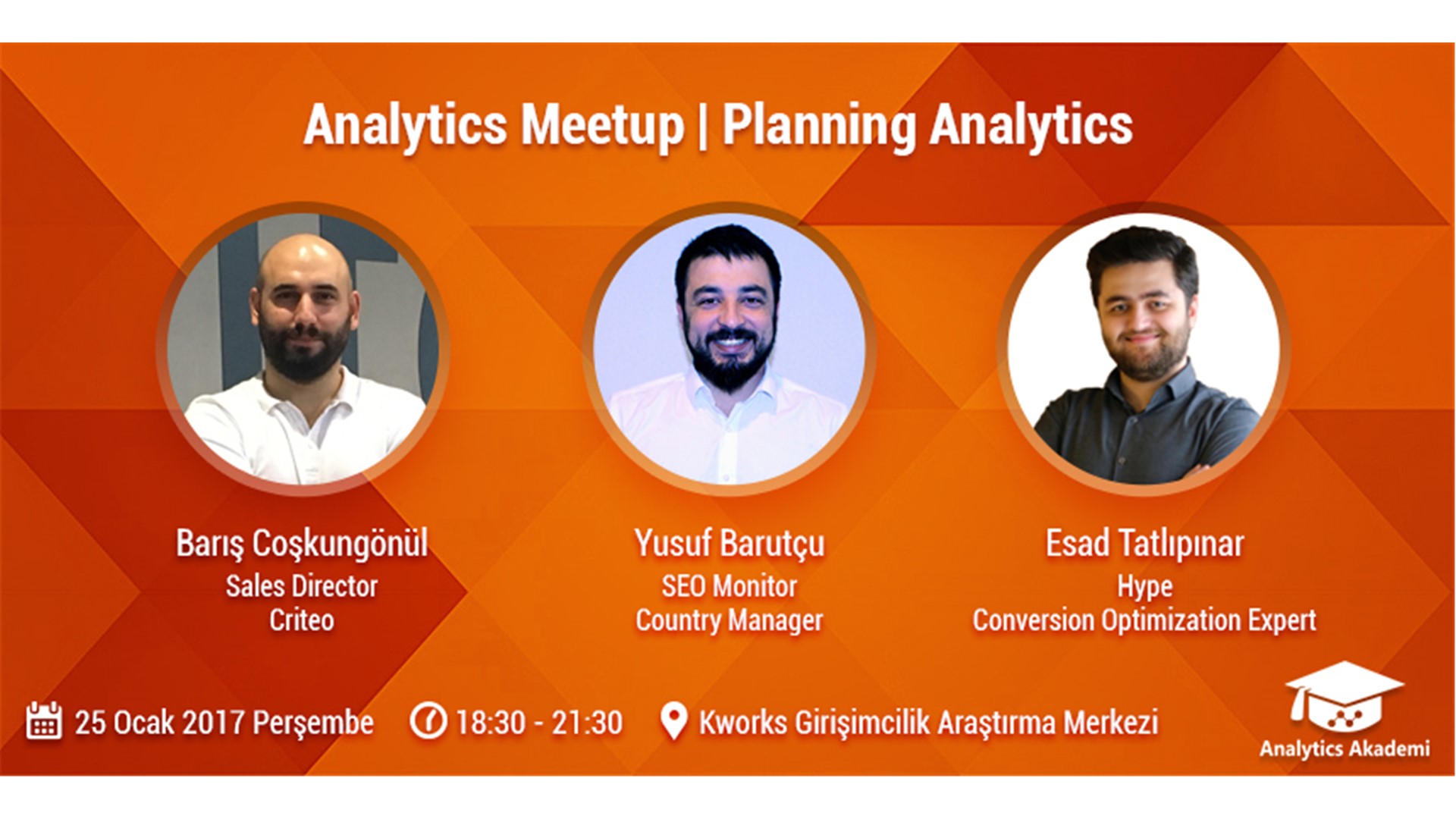 Analytics Meetup | Planning Analytics

Barış Coşkungönül
Sales Director
Criteo

Yusuf Barutçu
SEO Monitor
Country Manager

Esad Tatlıpınar
Hype
Conversion Optimization Expert

25 Ocak 2017 Perşembe 18:30 - 21:30 Kworks Girişimcilik Araştırma Merkezi

Analytics Akademi